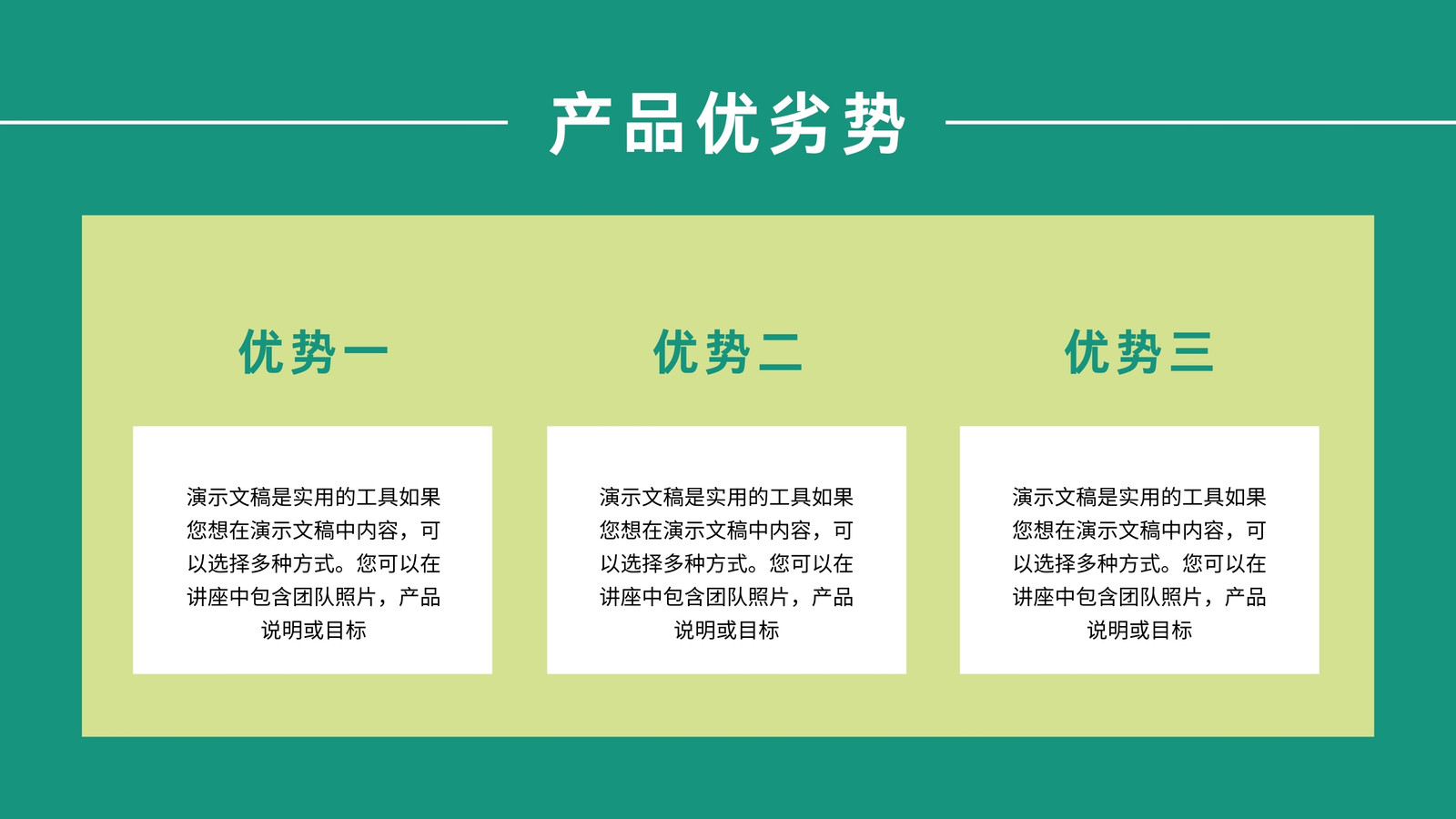 产品优劣势

优势一

演示文稿是实用的工具如果您想在演示文稿中内容，可以选择多种方式。您可以在讲座中包含团队照片，产品说明或目标

优势二

演示文稿是实用的工具如果您想在演示文稿中内容，可以选择多种方式。您可以在讲座中包含团队照片，产品说明或目标

优势三

演示文稿是实用的工具如果您想在演示文稿中内容，可以选择多种方式。您可以在讲座中包含团队照片，产品说明或目标